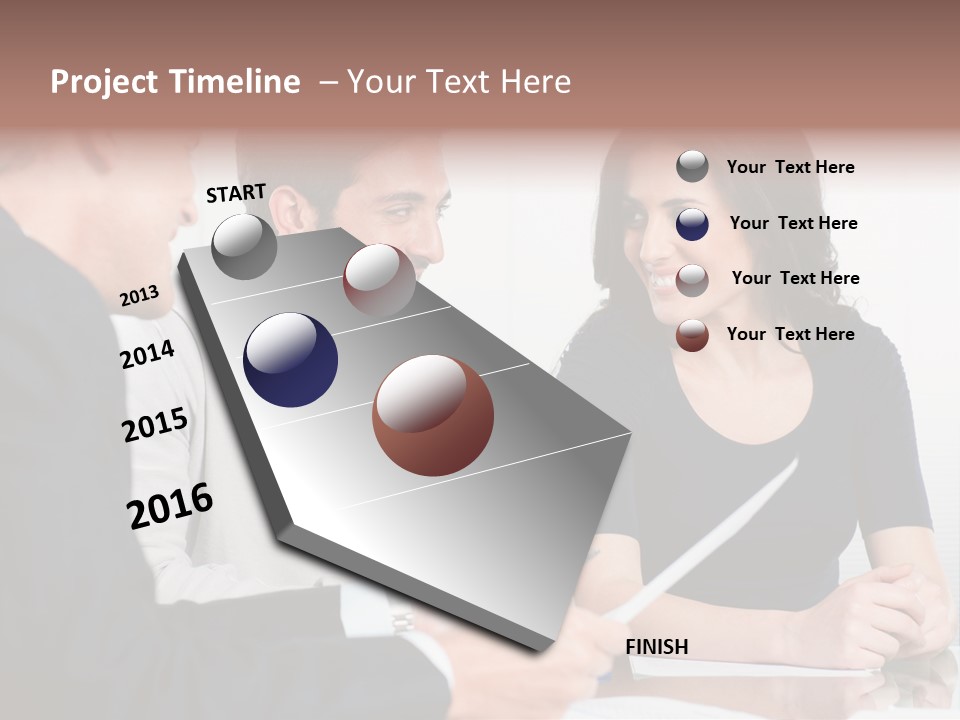 Project Timeline – Your Text Here

START

2013

2014

2015

2016

FINISH

Your Text Here

Your Text Here

Your Text Here

Your Text Here